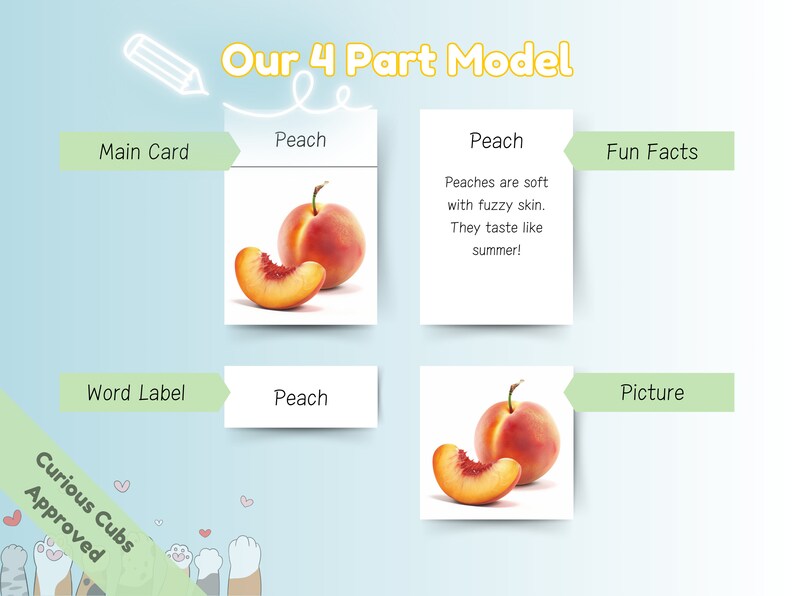 Our 4 Part Model

Main Card

Peach

Peach

Peaches are soft with fuzzy skin. They taste like summer!

Fun Facts

Word Label

Peach

Picture

Curious Cubs Approved